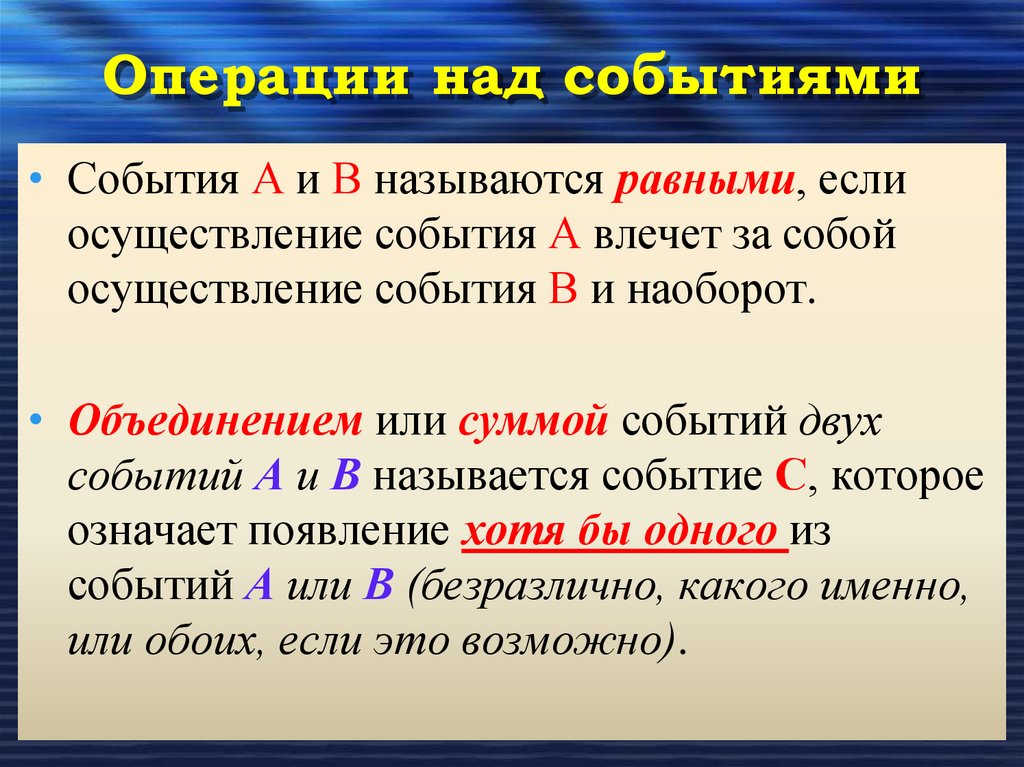 Операции над событиями

• События А и В называются равными, если осуществление события А влечет за собой осуществление события В и наоборот.

• Объединением или суммой событий двух событий А и В называется событие С, которое означает появление хотя бы одного из событий А или В (безразлично, какого именно, или обоих, если это возможно).